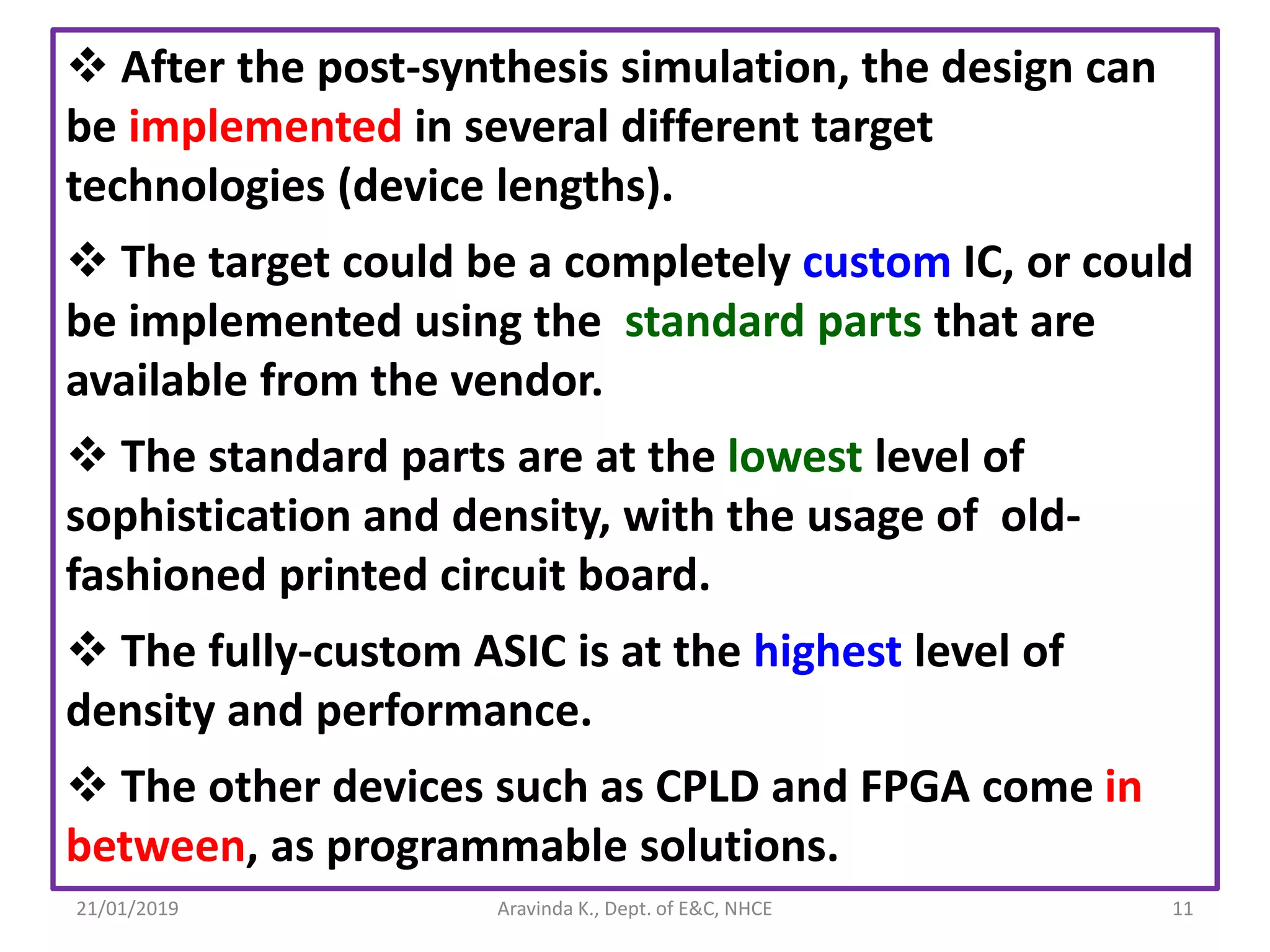 ❖ After the post-synthesis simulation, the design can be implemented in several different target technologies (device lengths).

❖ The target could be a completely custom IC, or could be implemented using the standard parts that are available from the vendor.

❖ The standard parts are at the lowest level of sophistication and density, with the usage of old-fashioned printed circuit board.

❖ The fully-custom ASIC is at the highest level of density and performance.

❖ The other devices such as CPLD and FPGA come in between, as programmable solutions.

21/01/2019

Aravinda K., Dept. of E&C, NHCE

11